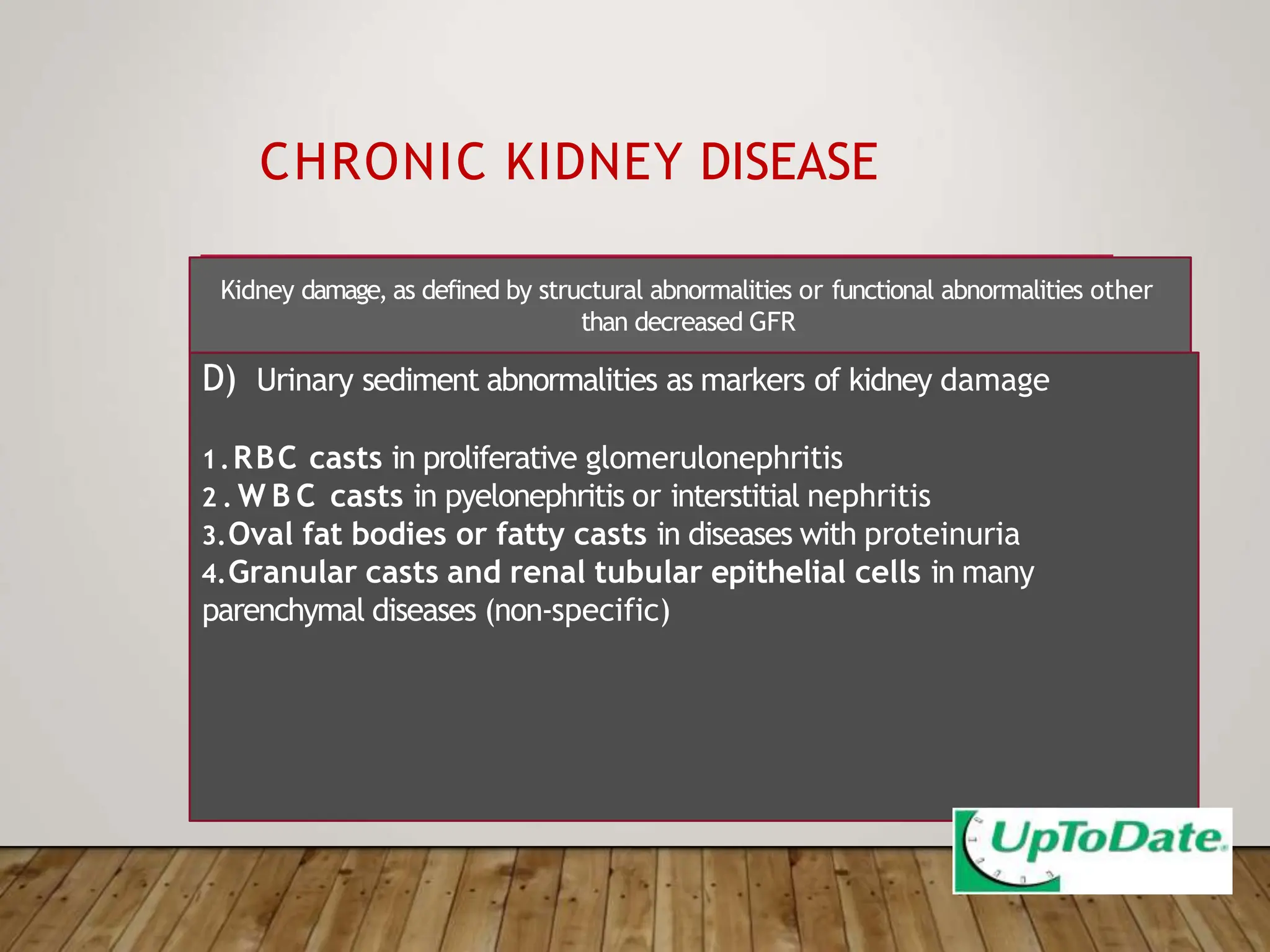 CHRONIC KIDNEY DISEASE

Kidney damage, as defined by structural abnormalities or functional abnormalities other than decreased GFR

D) Urinary sediment abnormalities as markers of kidney damage

1. RBC casts in proliferative glomerulonephritis
2. WBC casts in pyelonephritis or interstitial nephritis
3. Oval fat bodies or fatty casts in diseases with proteinuria
4. Granular casts and renal tubular epithelial cells in many parenchymal diseases (non-specific)

UpToDate